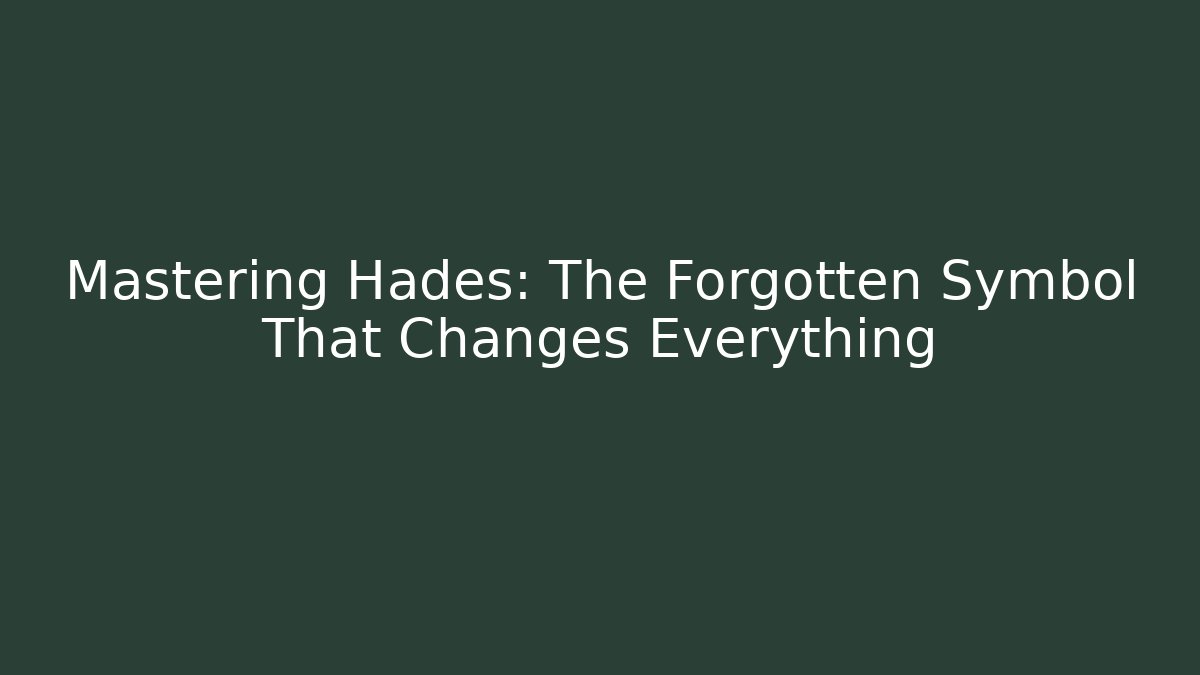 Mastering Hades: The Forgotten Symbol That Changes Everything